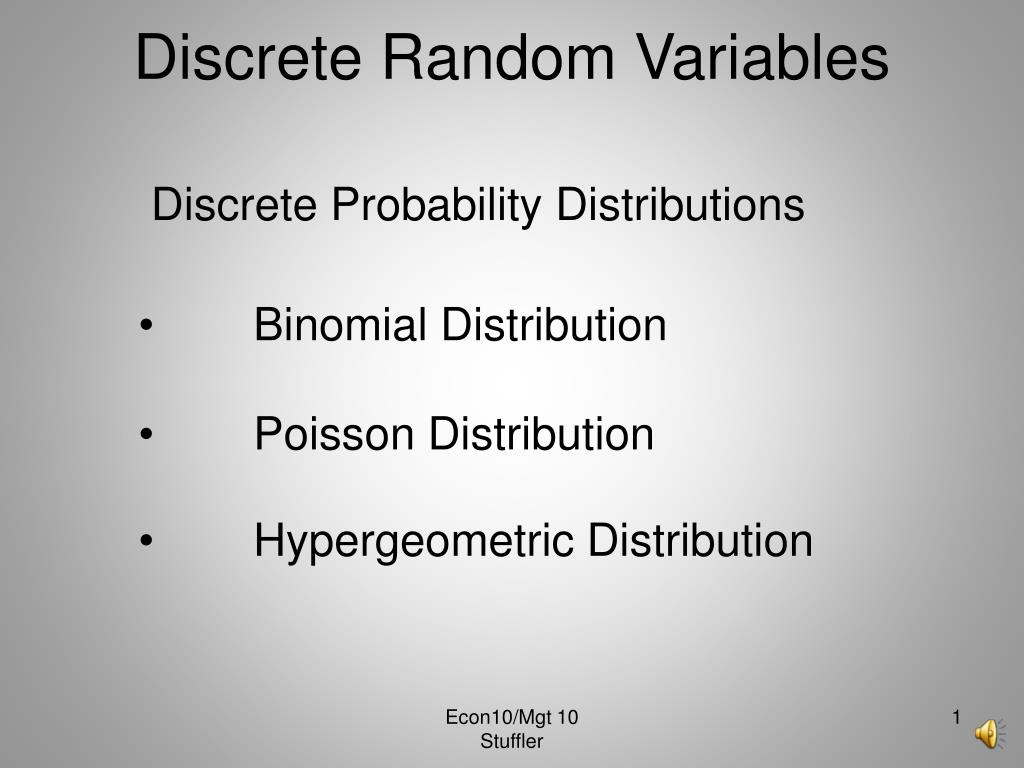 Discrete Random Variables

Discrete Probability Distributions

• Binomial Distribution

• Poisson Distribution

• Hypergeometric Distribution

Econ10/Mgt 10
Stuffler

1